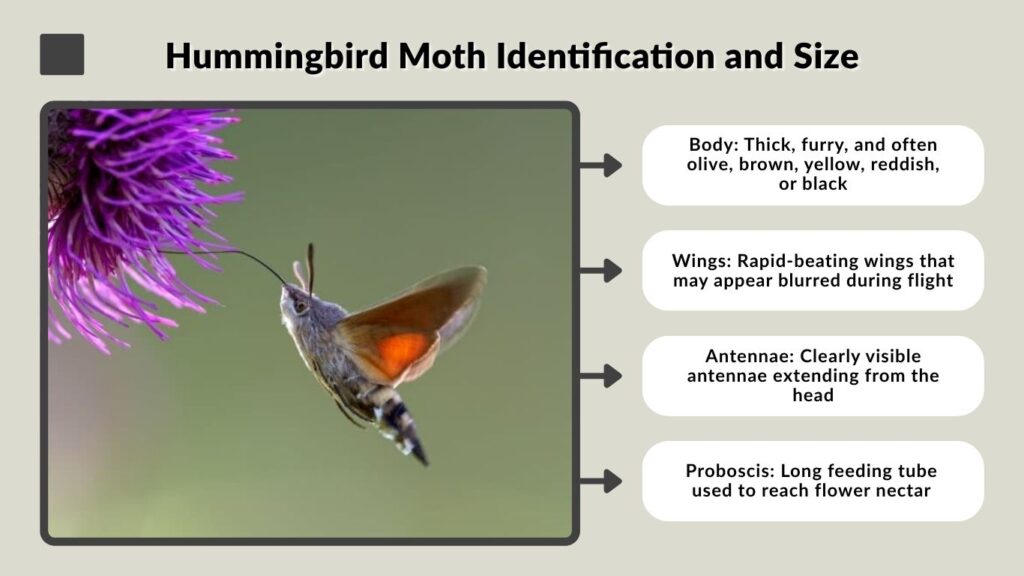 Hummingbird Moth Identification and Size

Body: Thick, furry, and often olive, brown, yellow, reddish, or black

Wings: Rapid-beating wings that may appear blurred during flight

Antennae: Clearly visible antennae extending from the head

Proboscis: Long feeding tube used to reach flower nectar